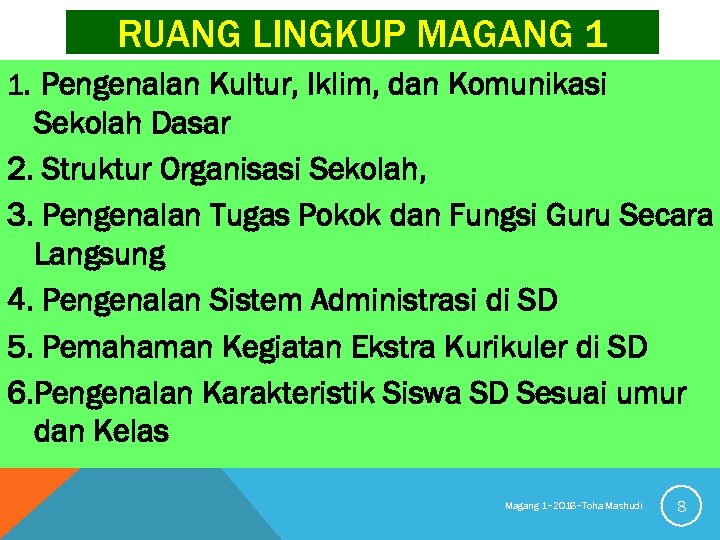 RUANG LINGKUP MAGANG 1

1. Pengenalan Kultur, Iklim, dan Komunikasi Sekolah Dasar

2. Struktur Organisasi Sekolah,

3. Pengenalan Tugas Pokok dan Fungsi Guru Secara Langsung

4. Pengenalan Sistem Administrasi di SD

5. Pemahaman Kegiatan Ekstra Kurikuler di SD

6.Pengenalan Karakteristik Siswa SD Sesuai umur dan Kelas

Magang 1–2018–Toha Mashudi

8